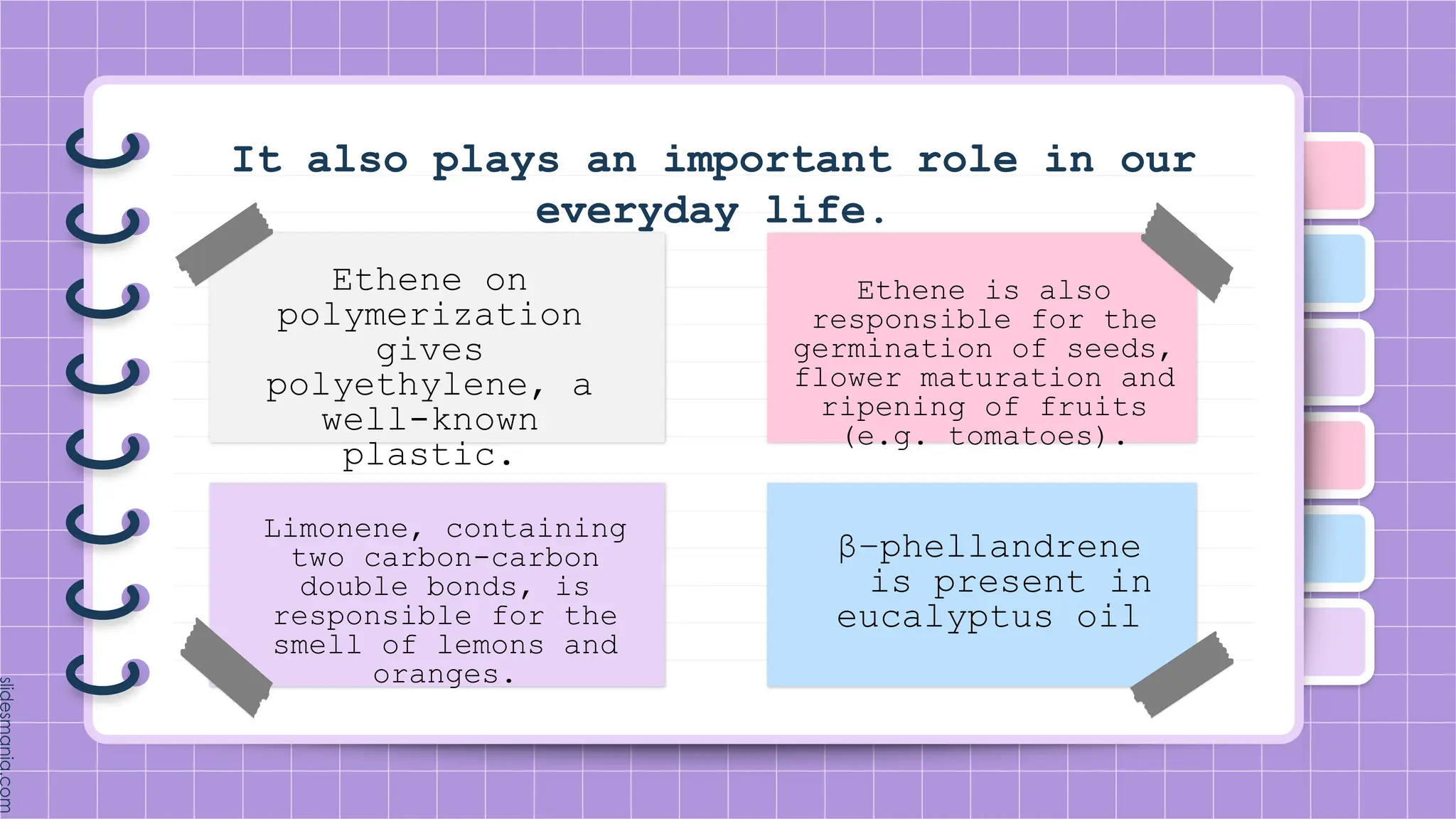 It also plays an important role in our everyday life.

Ethene on polymerization gives polyethylene, a well-known plastic.

Ethene is also responsible for the germination of seeds, flower maturation and ripening of fruits (e.g. tomatoes).

Limonene, containing two carbon-carbon double bonds, is responsible for the smell of lemons and oranges.

β-phellandrene is present in eucalyptus oil

slidesmania.com